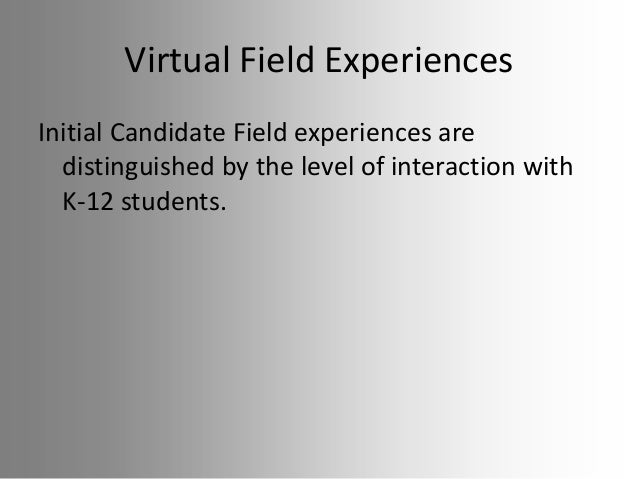 Virtual Field Experiences

Initial Candidate Field experiences are distinguished by the level of interaction with K-12 students.